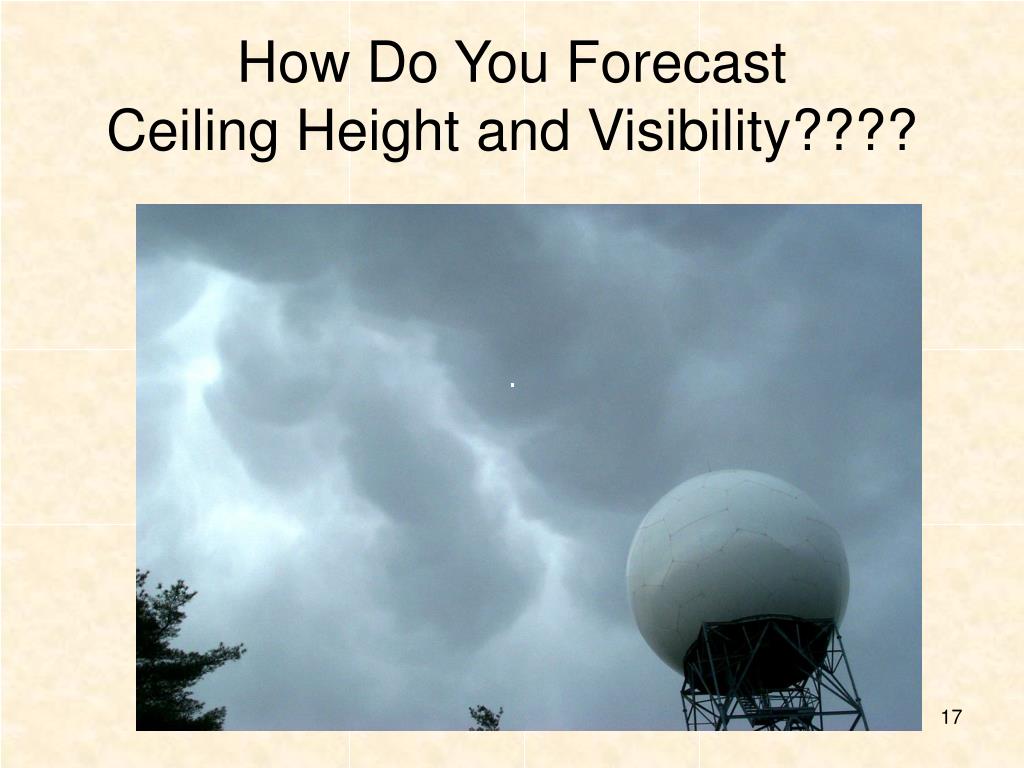 How Do You Forecast
Ceiling Height and Visibility????

17